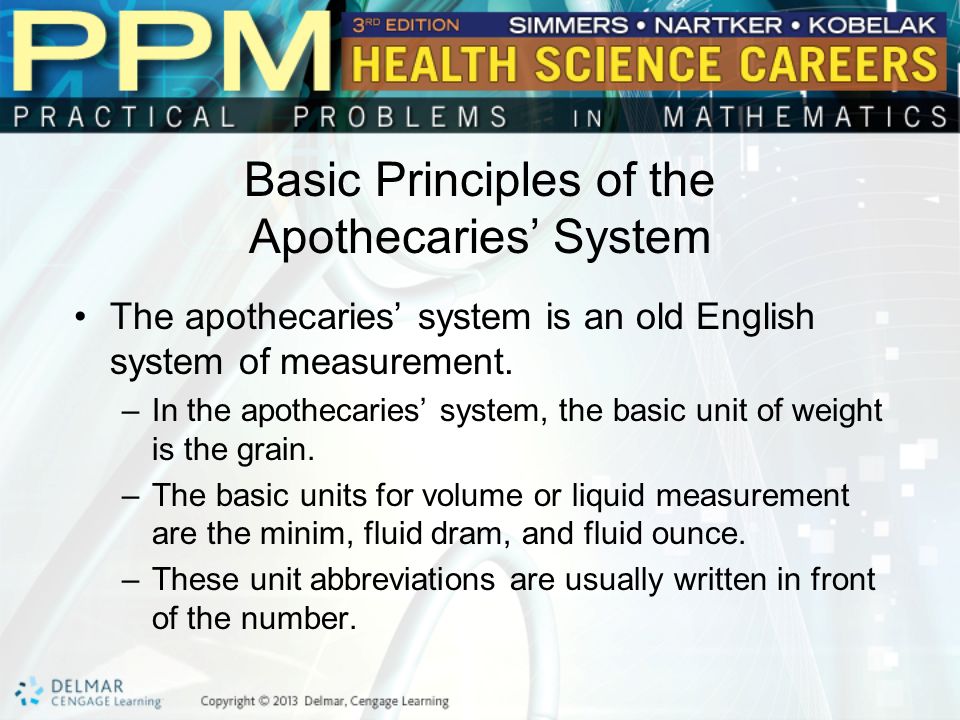 PPM
3RD EDITION
SIMMERS • NARTKER • KOBELAK
HEALTH SCIENCE CAREERS
PRACTICAL PROBLEMS IN MATHEMATICS

Basic Principles of the Apothecaries' System

• The apothecaries' system is an old English system of measurement.
– In the apothecaries' system, the basic unit of weight is the grain.
– The basic units for volume or liquid measurement are the minim, fluid dram, and fluid ounce.
– These unit abbreviations are usually written in front of the number.

DELMAR CENGAGE Learning
Copyright © 2013 Delmar, Cengage Learning